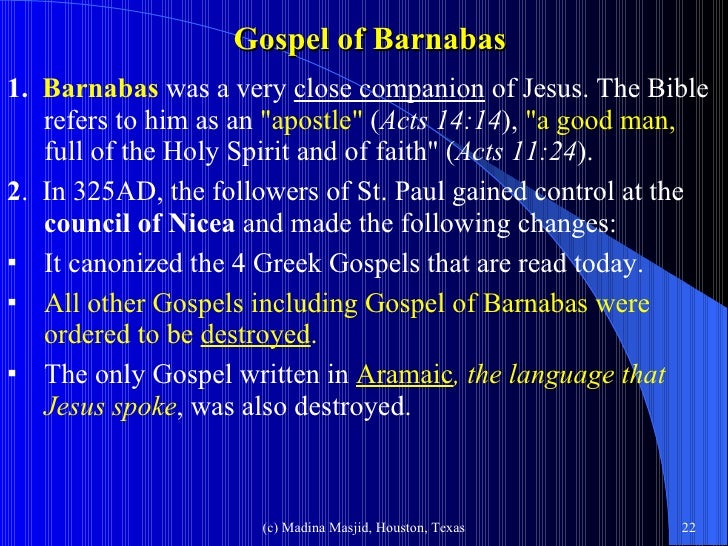 Gospel of Barnabas

1. Barnabas was a very close companion of Jesus. The Bible refers to him as an "apostle" (Acts 14:14), "a good man, full of the Holy Spirit and of faith" (Acts 11:24).

2. In 325AD, the followers of St. Paul gained control at the council of Nicea and made the following changes:

▪ It canonized the 4 Greek Gospels that are read today.

▪ All other Gospels including Gospel of Barnabas were ordered to be destroyed.

▪ The only Gospel written in Aramaic, the language that Jesus spoke, was also destroyed.

(c) Madina Masjid, Houston, Texas

22